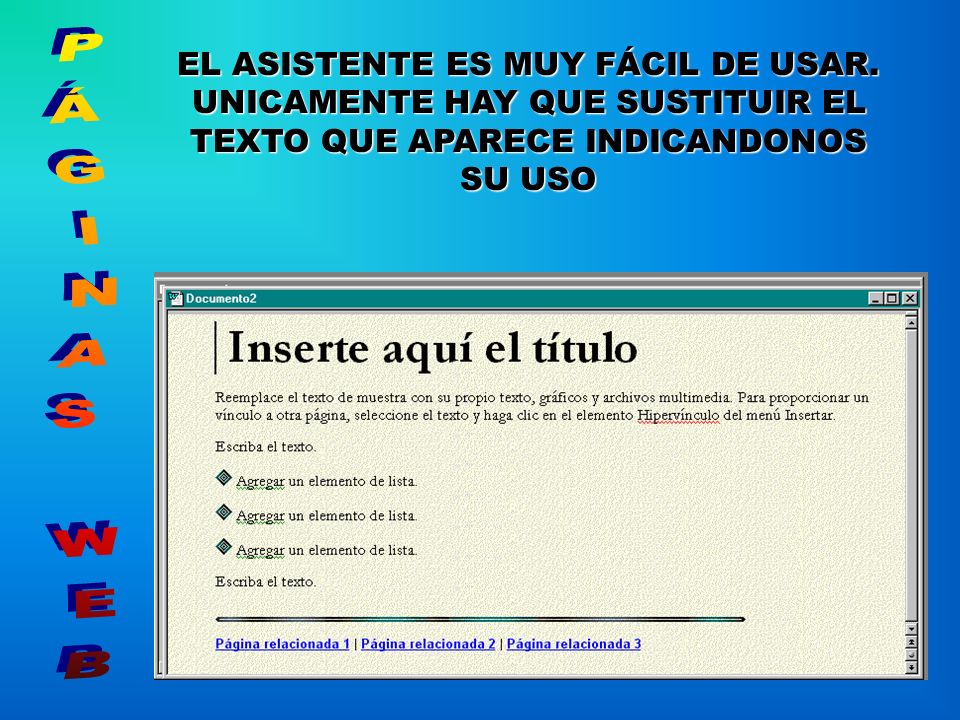 PÁGINAS WEB

EL ASISTENTE ES MUY FÁCIL DE USAR. UNICAMENTE HAY QUE SUSTITUIR EL TEXTO QUE APARECE INDICANDONOS SU USO

Documento2

Inserte aquí el título

Reemplace el texto de muestra con su propio texto, gráficos y archivos multimedia. Para proporcionar un vínculo a otra página, seleccione el texto y haga clic en el elemento Hipervínculo del menú Insertar.

Escriba el texto.

Agregar un elemento de lista.

Agregar un elemento de lista.

Agregar un elemento de lista.

Escriba el texto.

Página relacionada 1 | Página relacionada 2 | Página relacionada 3